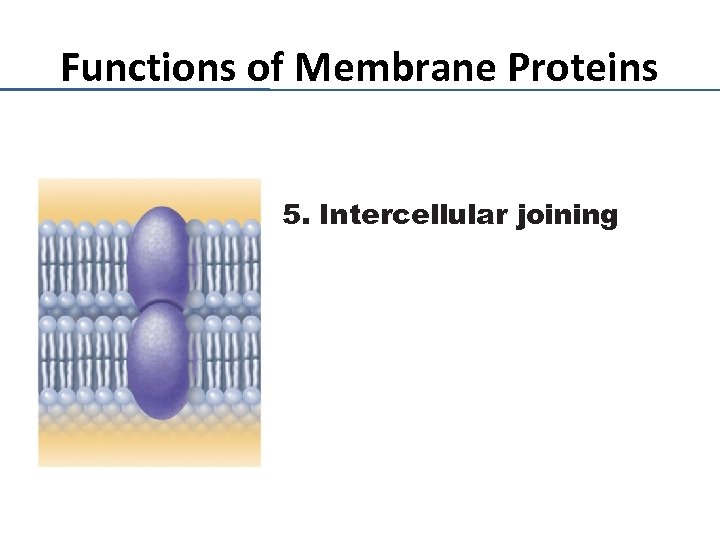 Functions of Membrane Proteins

5. Intercellular joining